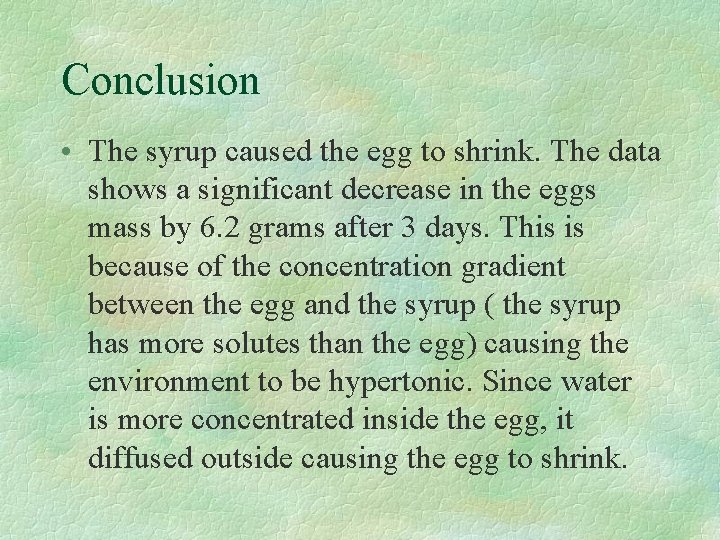 Conclusion

• The syrup caused the egg to shrink. The data shows a significant decrease in the eggs mass by 6.2 grams after 3 days. This is because of the concentration gradient between the egg and the syrup ( the syrup has more solutes than the egg) causing the environment to be hypertonic. Since water is more concentrated inside the egg, it diffused outside causing the egg to shrink.